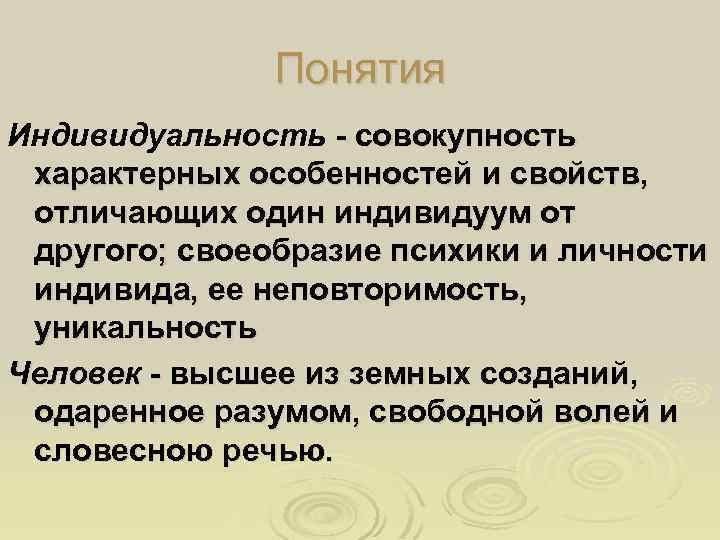 Понятия

Индивидуальность - совокупность характерных особенностей и свойств, отличающих один индивидуум от другого; своеобразие психики и личности индивида, ее неповторимость, уникальность

Человек - высшее из земных созданий, одаренное разумом, свободной волей и словесною речью.